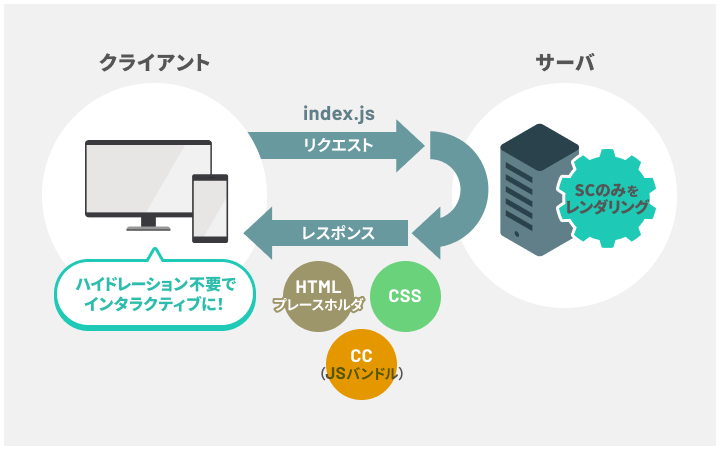 クライアント

サーバ

index.js

リクエスト

レスポンス

SCのみをレンダリング

ハイドレーション不要でインタラクティブに!

HTML
プレースホルダ

CSS

CC
(JSバンドル)